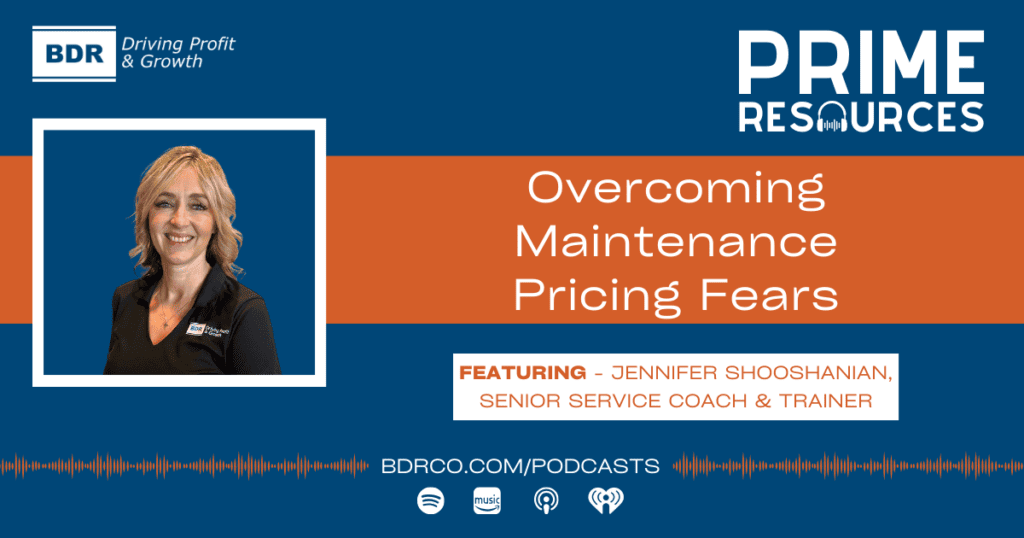 BDR Driving Profit & Growth

PRIME RESOURCES

Overcoming Maintenance Pricing Fears

FEATURING - JENNIFER SHOOSHANIAN, SENIOR SERVICE COACH & TRAINER

BDRCO.COM/PODCASTS

music